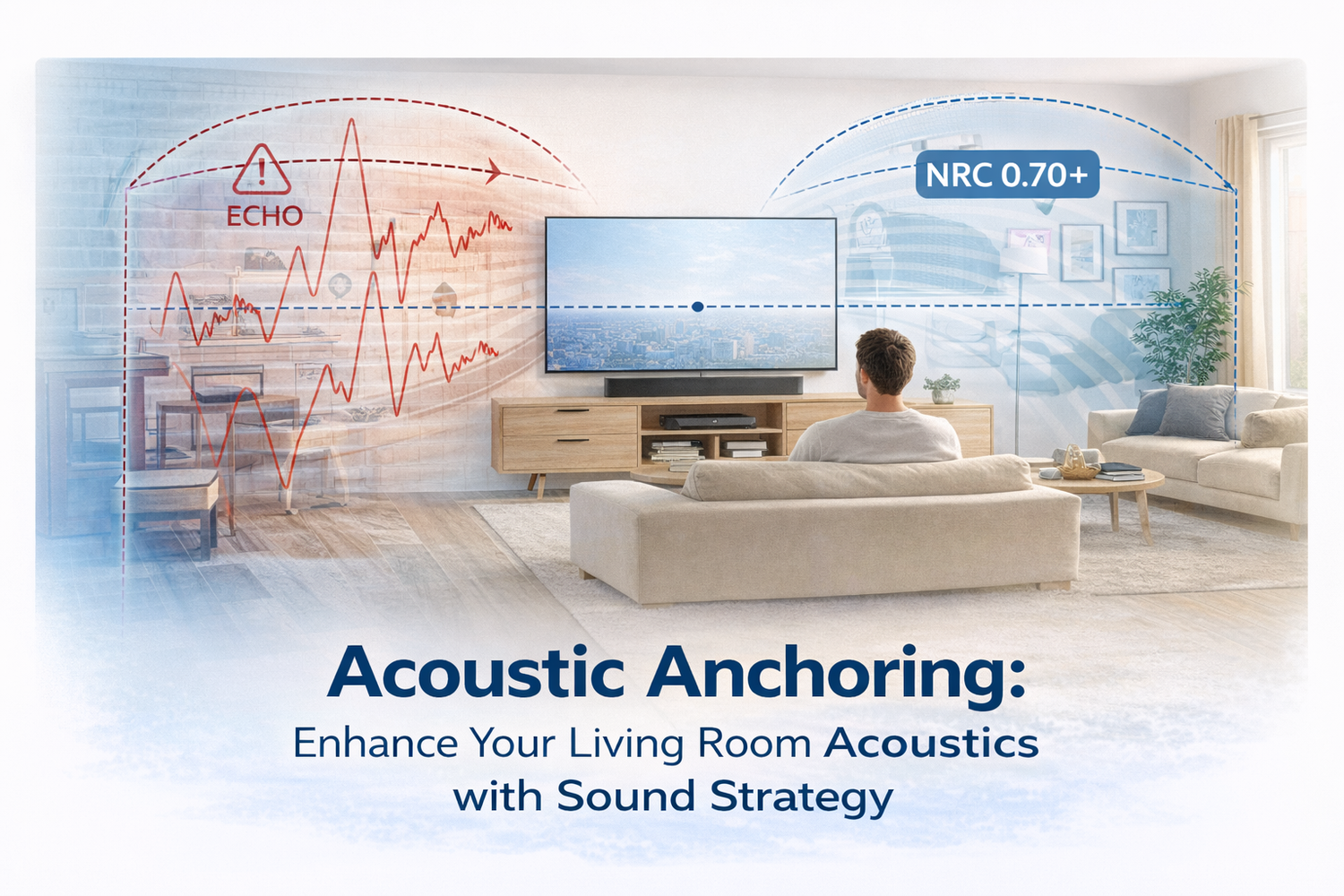 ECHO

NRC 0.70+

Acoustic Anchoring:

Enhance Your Living Room Acoustics with Sound Strategy